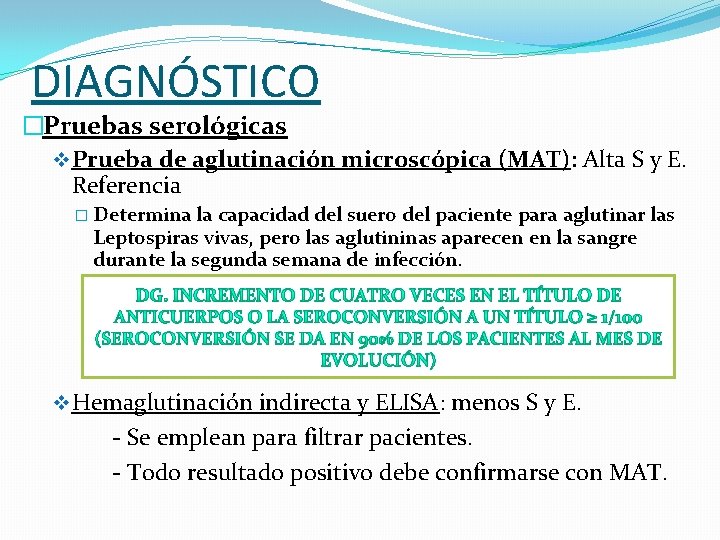 DIAGNÓSTICO

Pruebas serológicas

Prueba de aglutinación microscópica (MAT): Alta S y E. Referencia

Determina la capacidad del suero del paciente para aglutinar las Leptospiras vivas, pero las aglutininas aparecen en la sangre durante la segunda semana de infección.

DG. INCREMENTO DE CUATRO VECES EN EL TÍTULO DE ANTICUERPOS O LA SEROCONVERSIÓN A UN TÍTULO ≥ 1/100 (SEROCONVERSIÓN SE DA EN 90% DE LOS PACIENTES AL MES DE EVOLUCIÓN)

Hemaglutinación indirecta y ELISA: menos S y E.

- Se emplean para filtrar pacientes.

- Todo resultado positivo debe confirmarse con MAT.